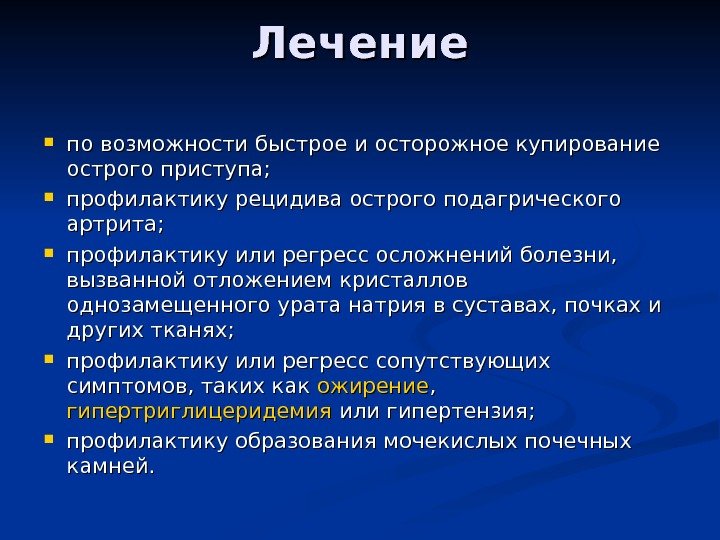 Лечение

- по возможности быстрое и осторожное купирование острого приступа;
- профилактику рецидива острого подагрического артрита;
- профилактику или регресс осложнений болезни, вызванной отложением кристаллов однозамещенного урата натрия в суставах, почках и других тканях;
- профилактику или регресс сопутствующих симптомов, таких как ожирение, гипертриглицеридемия или гипертензия;
- профилактику образования мочекислых почечных камней.